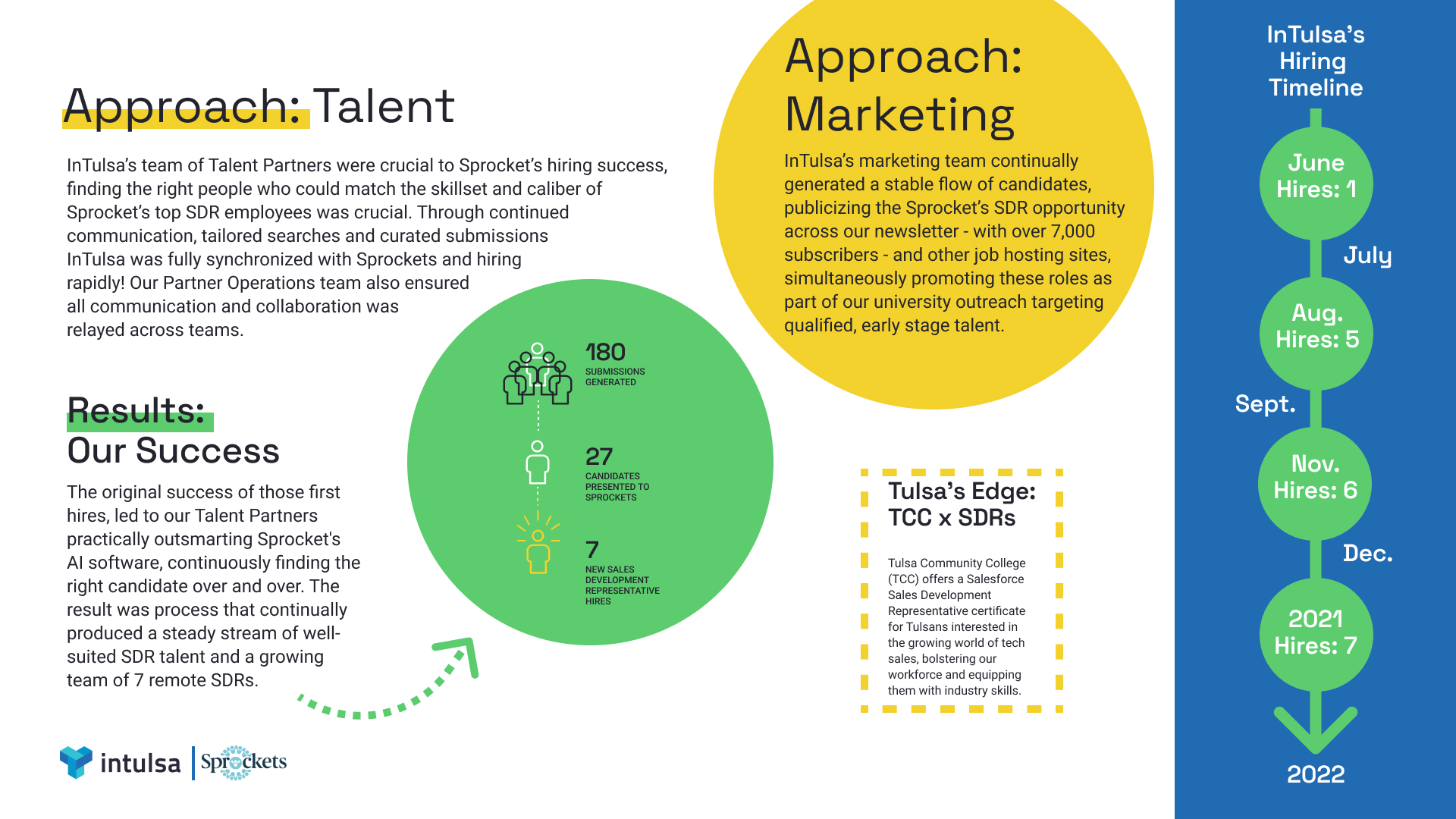 Approach: Talent

InTulsa's team of Talent Partners were crucial to Sprocket's hiring success, finding the right people who could match the skillset and caliber of Sprocket's top SDR employees was crucial. Through continued communication, tailored searches and curated submissions InTulsa was fully synchronized with Sprockets and hiring rapidly! Our Partner Operations team also ensured all communication and collaboration was relayed across teams.

Results:
Our Success

The original success of those first hires, led to our Talent Partners practically outsmarting Sprocket's AI software, continuously finding the right candidate over and over. The result was process that continually produced a steady stream of well-suited SDR talent and a growing team of 7 remote SDRs.

180
SUBMISSIONS GENERATED

27
CANDIDATES PRESENTED TO SPROCKETS

7
NEW SALES DEVELOPMENT REPRESENTATIVE HIRES

Approach: Marketing

InTulsa's marketing team continually generated a stable flow of candidates, publicizing the Sprocket's SDR opportunity across our newsletter - with over 7,000 subscribers - and other job hosting sites, simultaneously promoting these roles as part of our university outreach targeting qualified, early stage talent.

Tulsa's Edge:
TCC x SDRs

Tulsa Community College (TCC) offers a Salesforce Sales Development Representative certificate for Tulsans interested in the growing world of tech sales, bolstering our workforce and equipping them with industry skills.

InTulsa's Hiring Timeline

June
Hires: 1

July

Aug.
Hires: 5

Sept.

Nov.
Hires: 6

Dec.

2021
Hires: 7

2022

intulsa | Sprockets